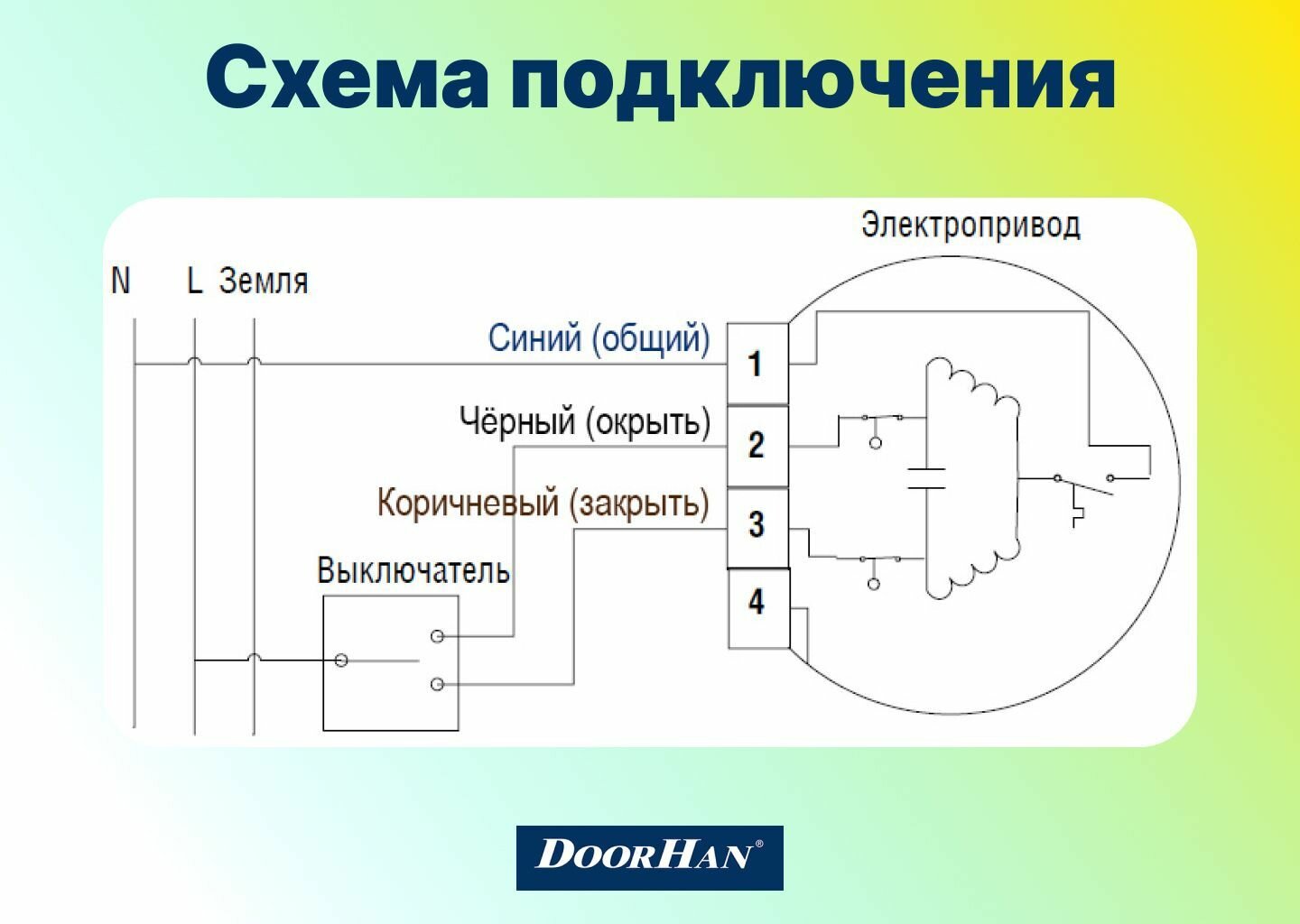 Схема подключения

Электропривод

N L Земля

Синий (общий)

Чёрный (окрыть)

Коричневый (закрыть)

Выключатель

1

2

3

4

DOORHAN®